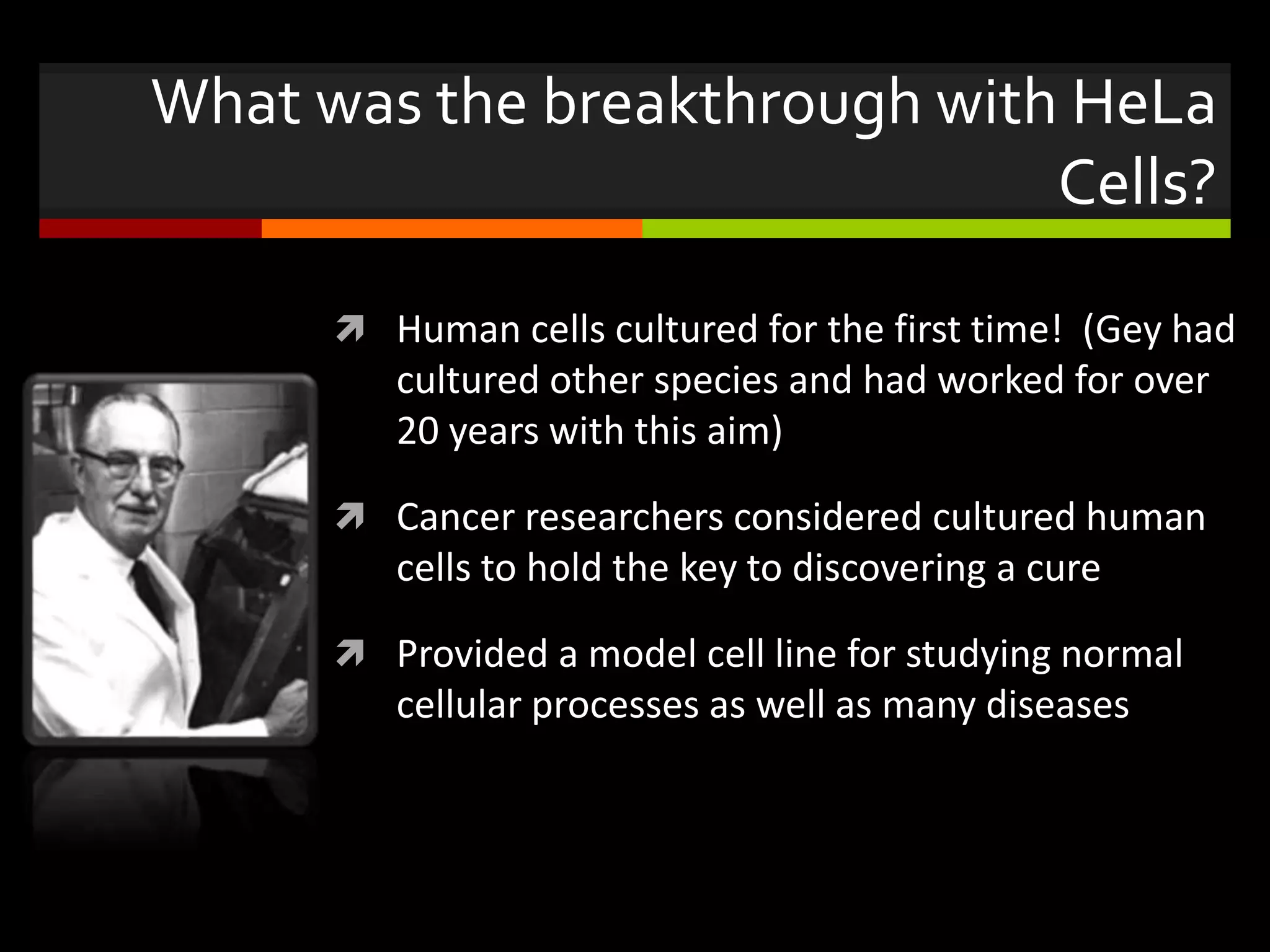 What was the breakthrough with HeLa Cells?

Human cells cultured for the first time!  (Gey had cultured other species and had worked for over 20 years with this aim)

Cancer researchers considered cultured human cells to hold the key to discovering a cure

Provided a model cell line for studying normal cellular processes as well as many diseases